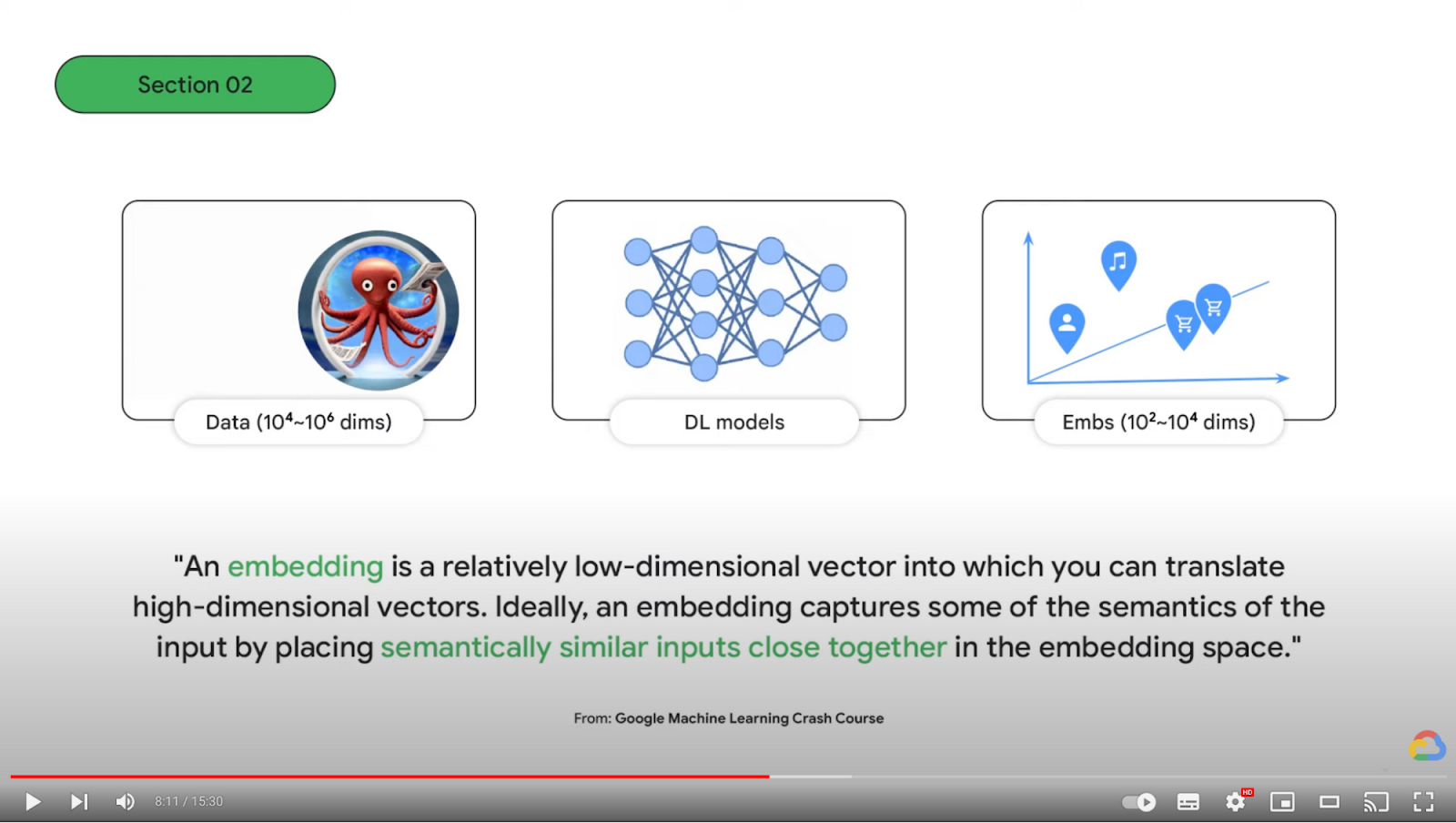 Section 02

Data ($10^4$~$10^6$ dims)

DL models

Embs ($10^2$~$10^4$ dims)

"An embedding is a relatively low-dimensional vector into which you can translate high-dimensional vectors. Ideally, an embedding captures some of the semantics of the input by placing semantically similar inputs close together in the embedding space."

From: Google Machine Learning Crash Course

8:11 / 15:30

HD